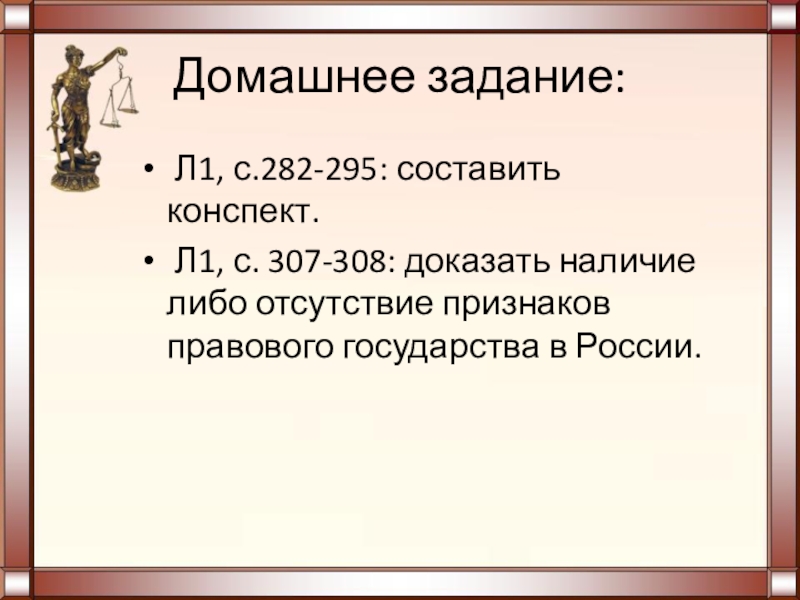 Домашнее задание:

• Л1, с.282-295: составить конспект.

• Л1, с. 307-308: доказать наличие либо отсутствие признаков правового государства в России.